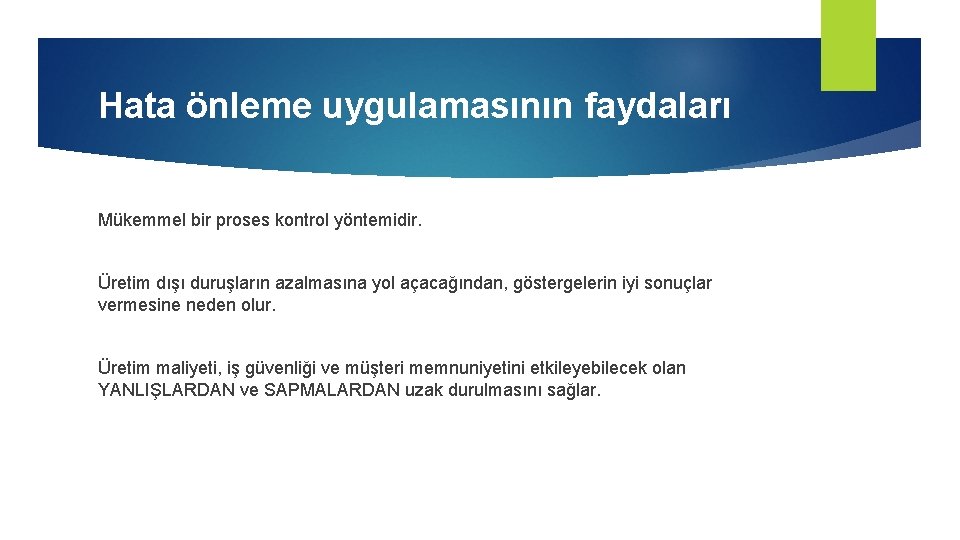 Hata önleme uygulamasının faydaları

Mükemmel bir proses kontrol yöntemidir.

Üretim dışı duruşların azalmasına yol açacağından, göstergelerin iyi sonuçlar vermesine neden olur.

Üretim maliyeti, iş güvenliği ve müşteri memnuniyetini etkileyebilecek olan YANLIŞLARDAN ve SAPMALARDAN uzak durulmasını sağlar.